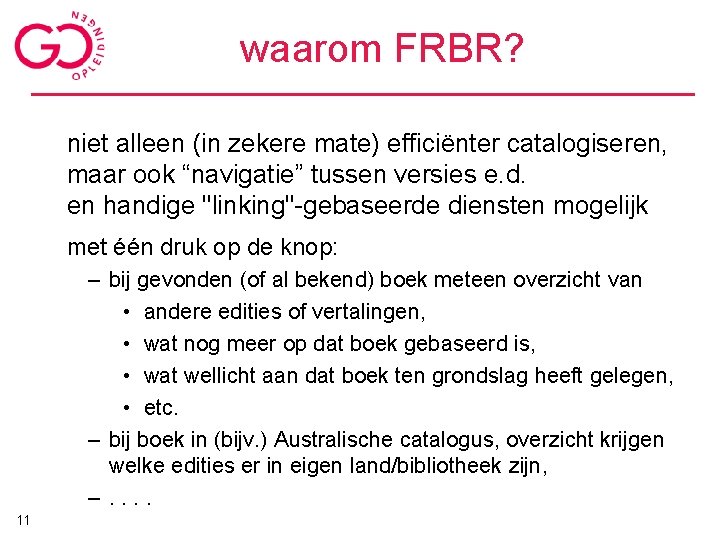 GO OPLEIDINGEN

waarom FRBR?

niet alleen (in zekere mate) efficiënter catalogiseren, maar ook “navigatie” tussen versies e.d. en handige "linking"-gebaseerde diensten mogelijk

met één druk op de knop:

– bij gevonden (of al bekend) boek meteen overzicht van

• andere edities of vertalingen,

• wat nog meer op dat boek gebaseerd is,

• wat wellicht aan dat boek ten grondslag heeft gelegen,

• etc.

– bij boek in (bijv.) Australische catalogus, overzicht krijgen welke edities er in eigen land/bibliotheek zijn,

– . . . .

11